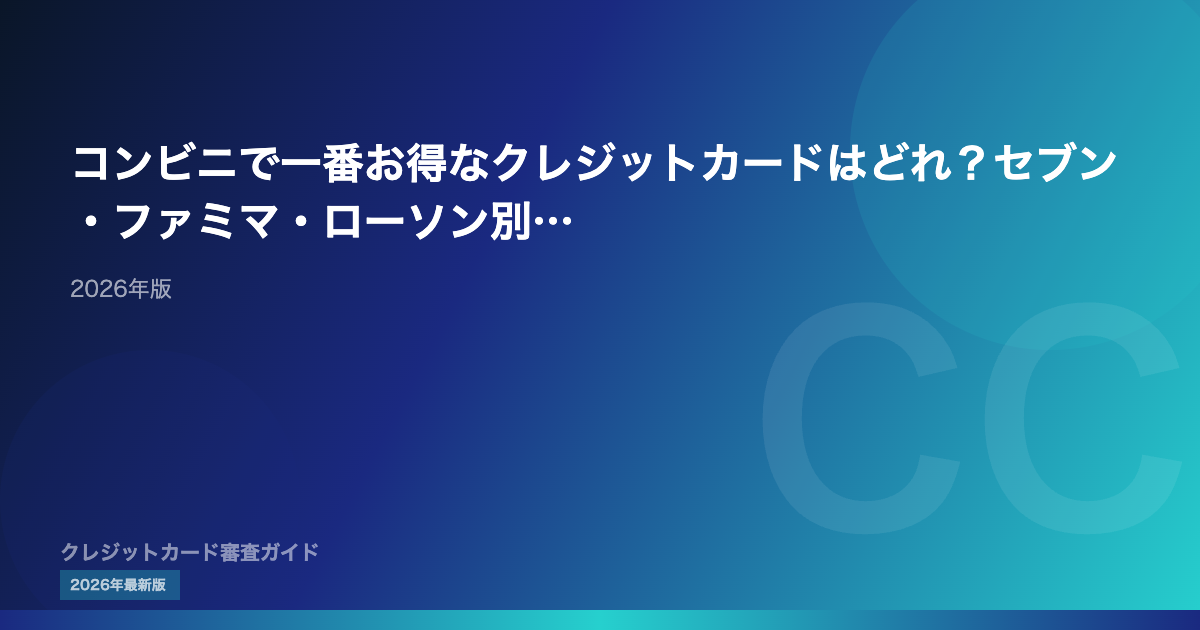 コンビニで一番お得なクレジットカードはどれ？セブン・ファミマ・ローソン別…

2026年版

CC

クレジットカード審査ガイド

2026年最新版